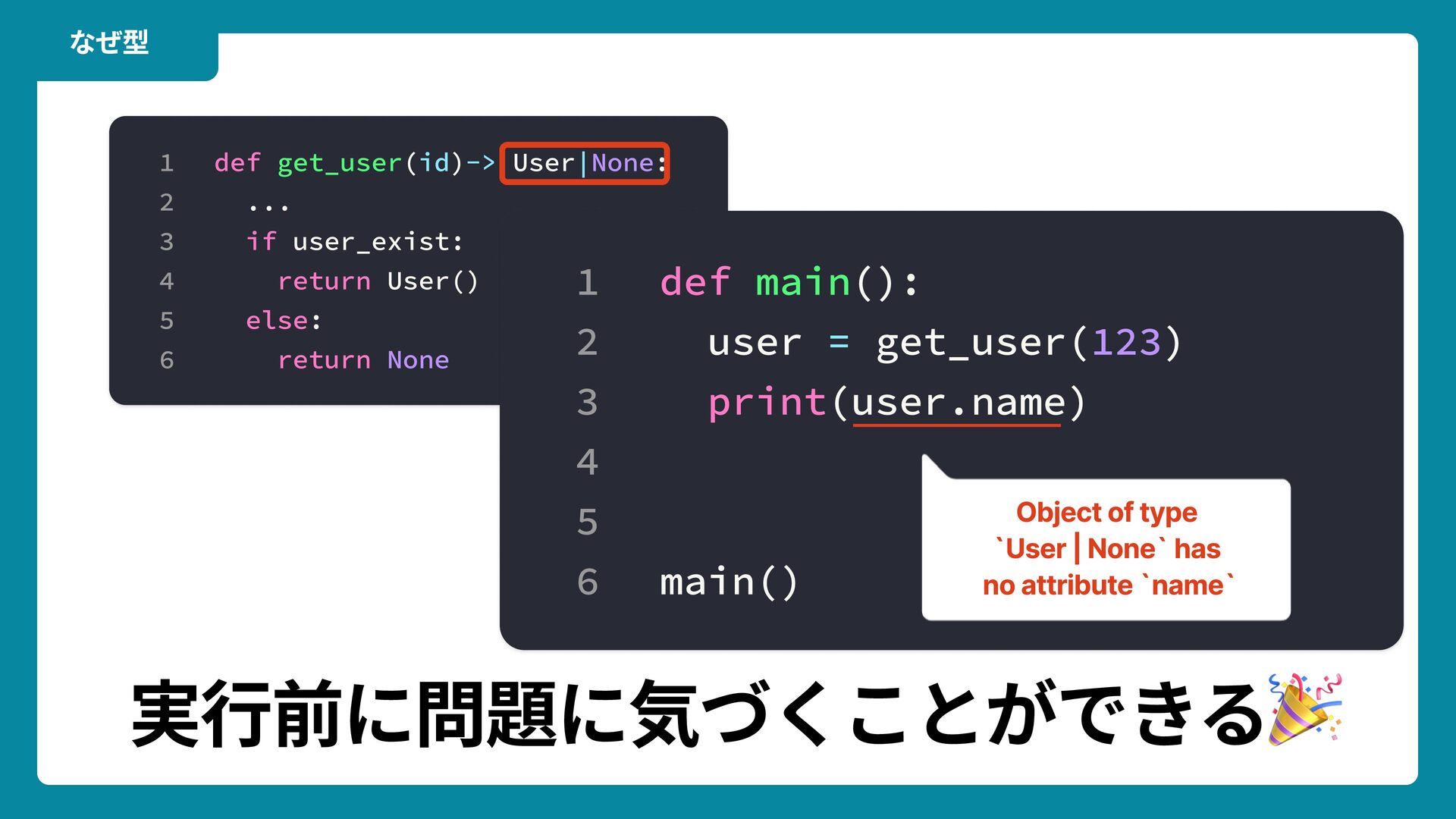 なぜ型

1 def get_user(id)-> User|None:
2 ...
3 if user_exist:
4 return User()
5 else:
6 return None

1 def main():
2 user = get_user(123)
3 print(user.name)
4
5
6 main()

Object of type `User | None` has no attribute `name`

実行前に問題に気づくことができる🎉